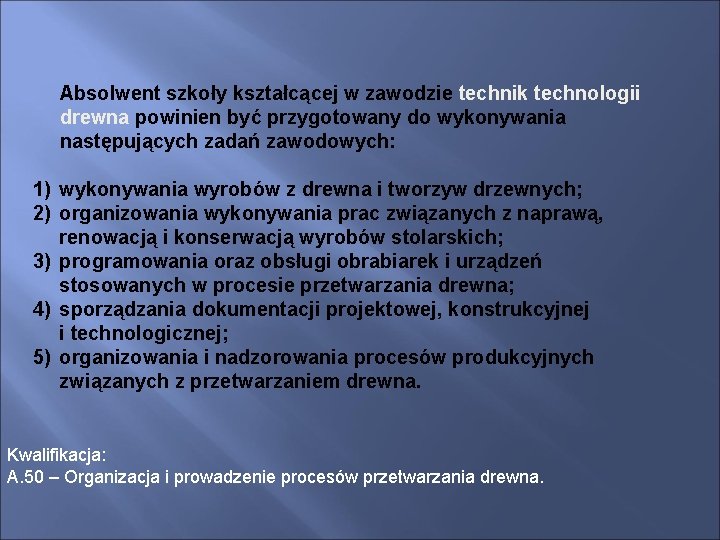 Absolwent szkoły kształcącej w zawodzie technik technologii drewna powinien być przygotowany do wykonywania następujących zadań zawodowych:

1) wykonywania wyrobów z drewna i tworzyw drzewnych;
2) organizowania wykonywania prac związanych z naprawą, renowacją i konserwacją wyrobów stolarskich;
3) programowania oraz obsługi obrabiarek i urządzeń stosowanych w procesie przetwarzania drewna;
4) sporządzania dokumentacji projektowej, konstrukcyjnej i technologicznej;
5) organizowania i nadzorowania procesów produkcyjnych związanych z przetwarzaniem drewna.

Kwalifikacja:
A.50 – Organizacja i prowadzenie procesów przetwarzania drewna.